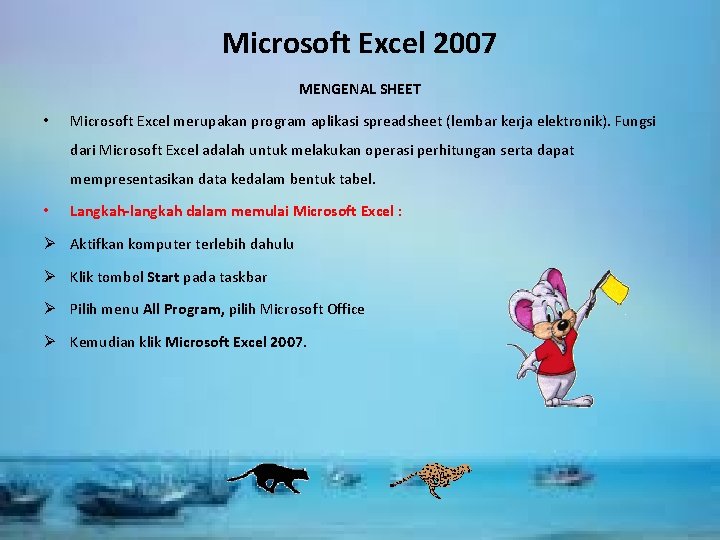 Microsoft Excel 2007

MENGENAL SHEET

• Microsoft Excel merupakan program aplikasi spreadsheet (lembar kerja elektronik). Fungsi dari Microsoft Excel adalah untuk melakukan operasi perhitungan serta dapat mempresentasikan data kedalam bentuk tabel.

• Langkah-langkah dalam memulai Microsoft Excel :

➢ Aktifkan komputer terlebih dahulu

➢ Klik tombol Start pada taskbar

➢ Pilih menu All Program, pilih Microsoft Office

➢ Kemudian klik Microsoft Excel 2007.